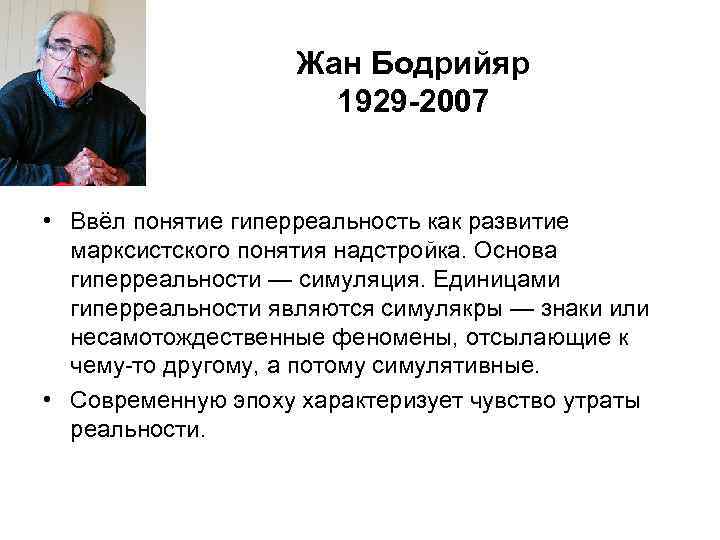 Жан Бодрийяр
1929-2007

• Ввёл понятие гиперреальность как развитие марксистского понятия надстройка. Основа гиперреальности — симуляция. Единицами гиперреальности являются симулякры — знаки или несамотождественные феномены, отсылающие к чему-то другому, а потому симулятивные.
• Современную эпоху характеризует чувство утраты реальности.